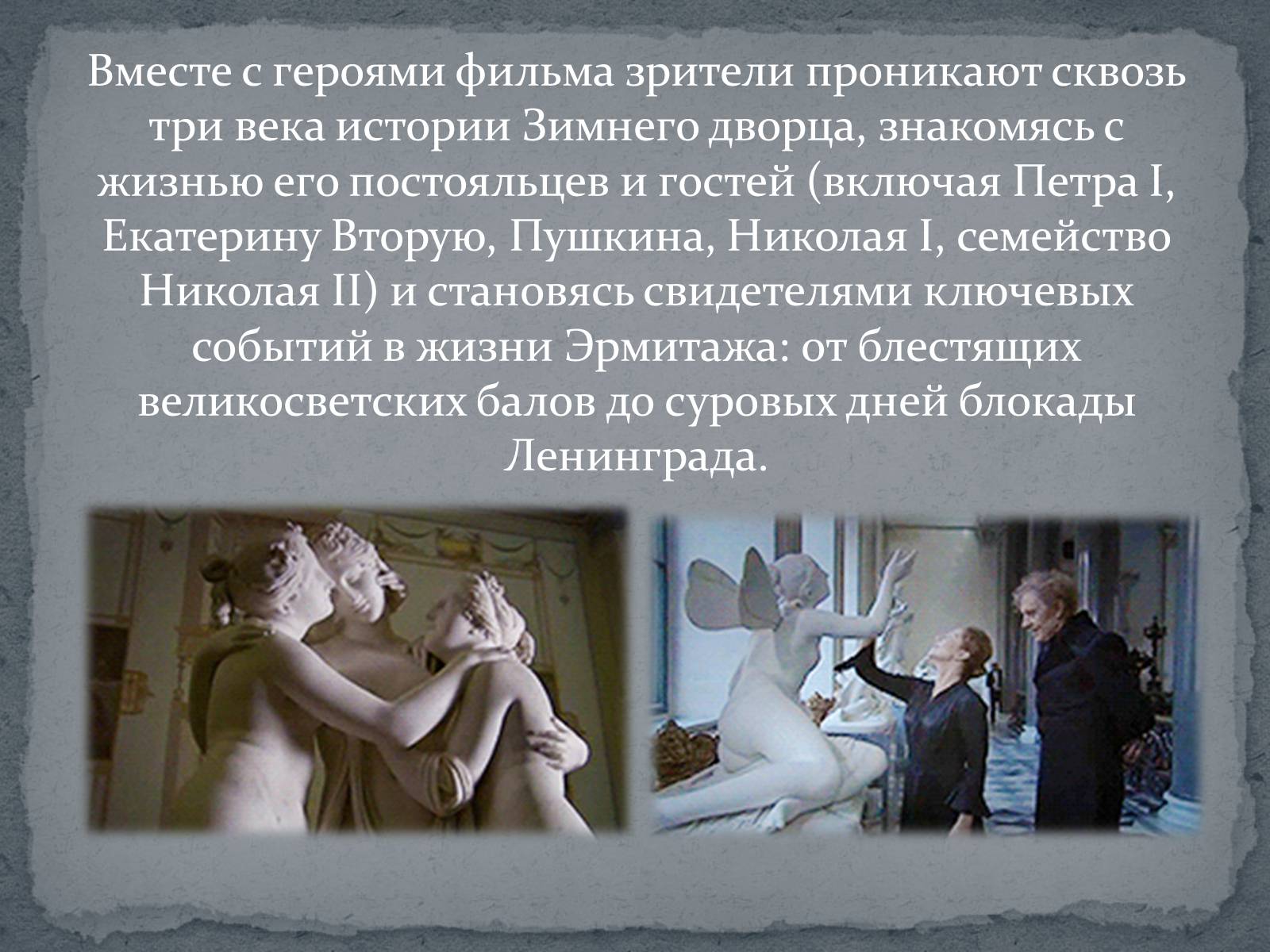 Вместе с героями фильма зрители проникают сквозь три века истории Зимнего дворца, знакомясь с жизнью его постояльцев и гостей (включая Петра I, Екатерину Вторую, Пушкина, Николая I, семейство Николая II) и становясь свидетелями ключевых событий в жизни Эрмитажа: от блестящих великосветских балов до суровых дней блокады Ленинграда.